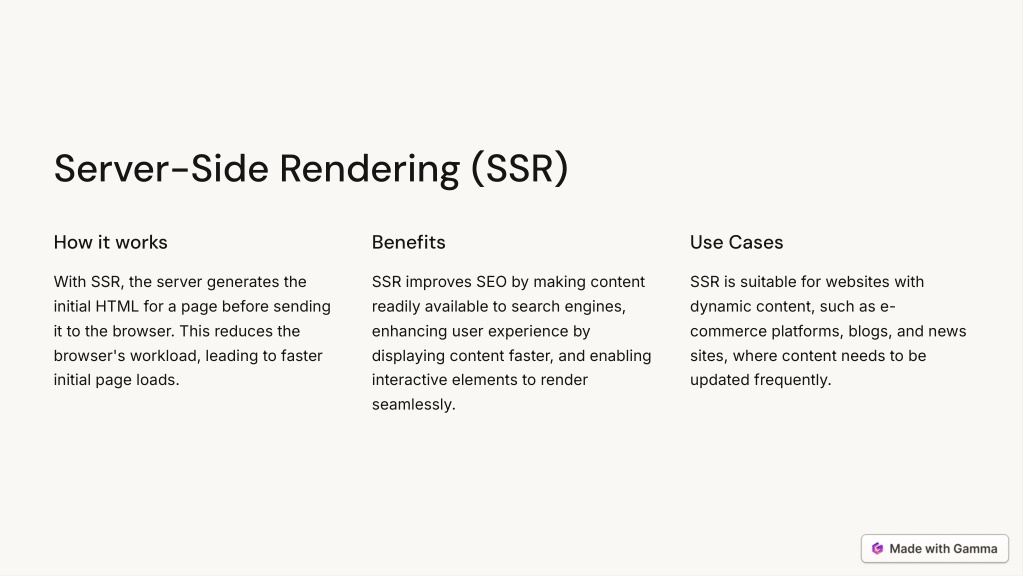 Server-Side Rendering (SSR)

How it works

With SSR, the server generates the initial HTML for a page before sending it to the browser. This reduces the browser's workload, leading to faster initial page loads.

Benefits

SSR improves SEO by making content readily available to search engines, enhancing user experience by displaying content faster, and enabling interactive elements to render seamlessly.

Use Cases

SSR is suitable for websites with dynamic content, such as e-commerce platforms, blogs, and news sites, where content needs to be updated frequently.

Made with Gamma